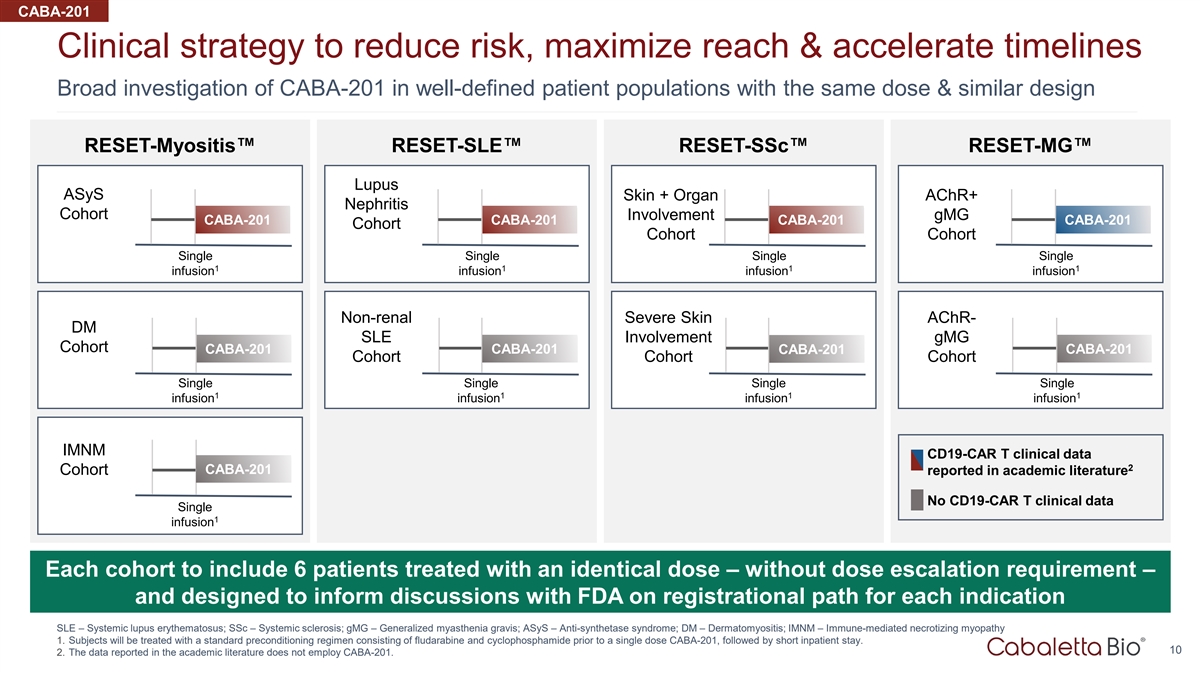 CABA-201

Clinical strategy to reduce risk, maximize reach & accelerate timelines

Broad investigation of CABA-201 in well-defined patient populations with the same dose & similar design

RESET-Myositis™

ASyS Cohort
CABA-201
Single infusion$^1$

DM Cohort
CABA-201
Single infusion$^1$

IMNM Cohort
CABA-201
Single infusion$^1$

RESET-SLE™

Lupus Nephritis Cohort
CABA-201
Single infusion$^1$

Non-renal SLE Cohort
CABA-201
Single infusion$^1$

RESET-SSc™

Skin + Organ Involvement Cohort
CABA-201
Single infusion$^1$

Severe Skin Involvement Cohort
CABA-201
Single infusion$^1$

RESET-MG™

AChR+ gMG Cohort
CABA-201
Single infusion$^1$

AChR- gMG Cohort
CABA-201
Single infusion$^1$

CD19-CAR T clinical data reported in academic literature$^2$

No CD19-CAR T clinical data

Each cohort to include 6 patients treated with an identical dose – without dose escalation requirement – and designed to inform discussions with FDA on registrational path for each indication

SLE – Systemic lupus erythematosus; SSc – Systemic sclerosis; gMG – Generalized myasthenia gravis; ASyS – Anti-synthetase syndrome; DM – Dermatomyositis; IMNM – Immune-mediated necrotizing myopathy
1. Subjects will be treated with a standard preconditioning regimen consisting of fludarabine and cyclophosphamide prior to a single dose CABA-201, followed by short inpatient stay.
2. The data reported in the academic literature does not employ CABA-201.

Cabaletta Bio®

10